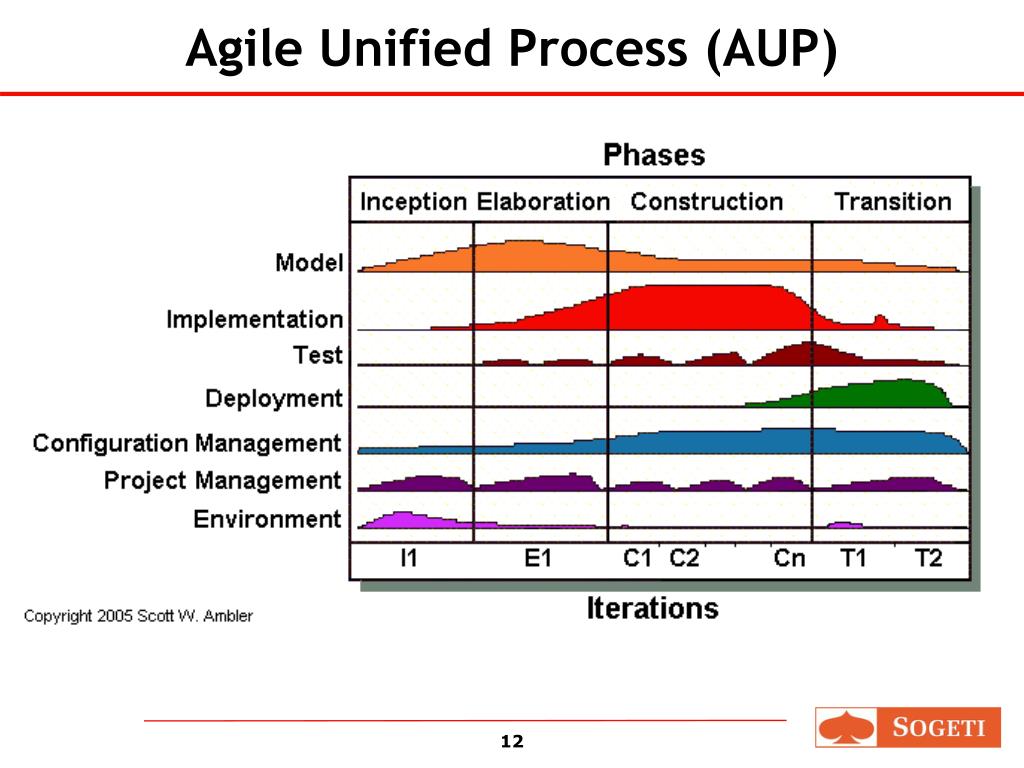 Agile Unified Process (AUP)

Phases

Inception Elaboration Construction Transition

Model

Implementation

Test

Deployment

Configuration Management

Project Management

Environment

I1 E1 C1 C2 Cn T1 T2

Iterations

Copyright 2005 Scott W. Ambler

12

SOGETI